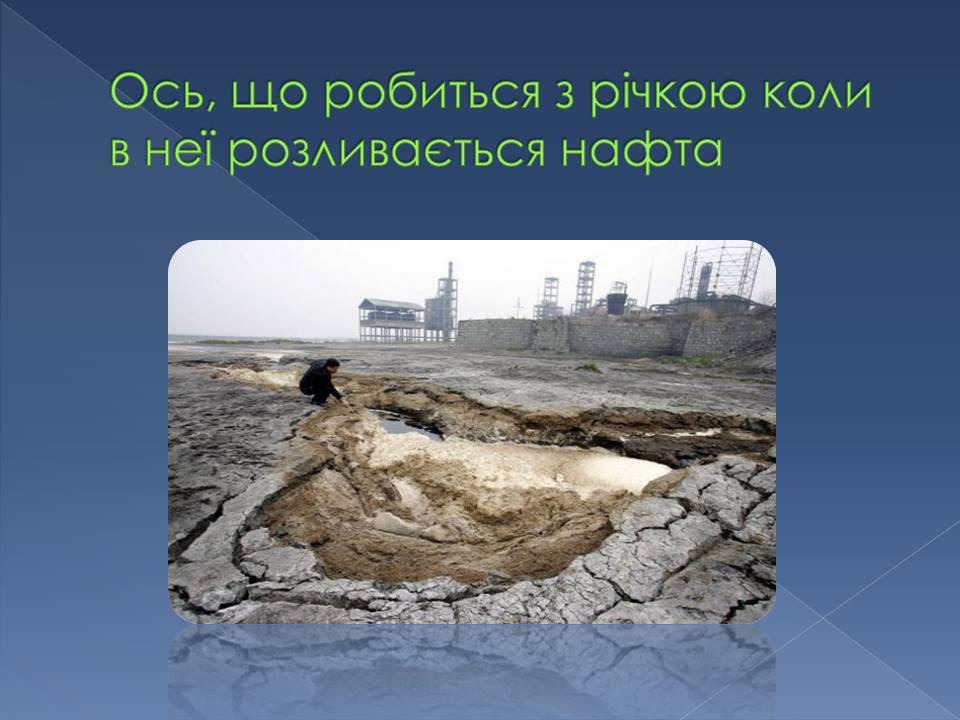 Ось, що робиться з річкою коли в неї розливається нафта